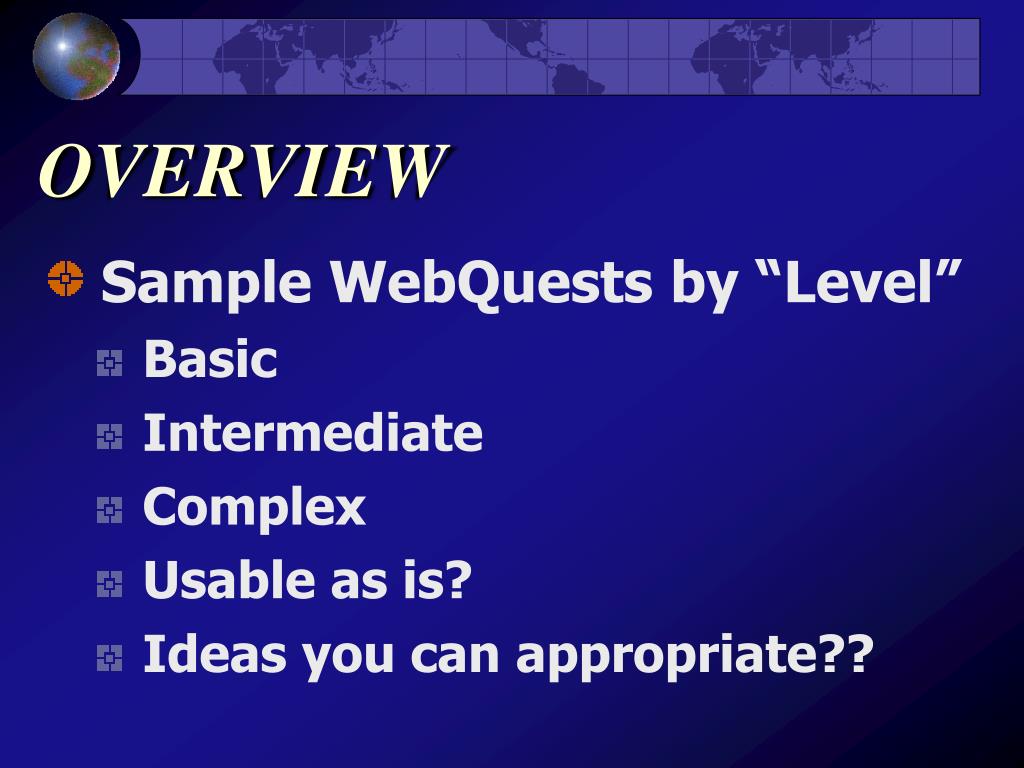 OVERVIEW

Sample WebQuests by “Level”

Basic

Intermediate

Complex

Usable as is?

Ideas you can appropriate??